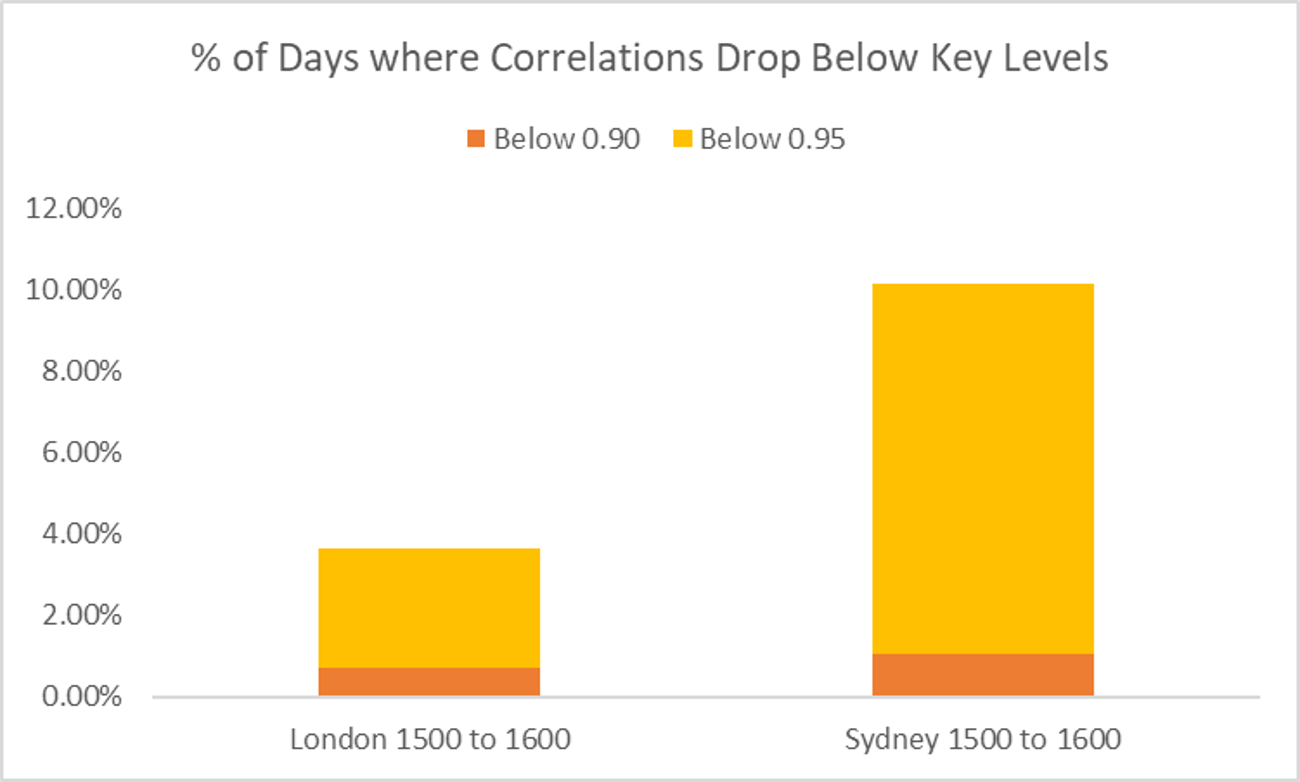 % of Days where Correlations Drop Below Key Levels

Below 0.90 Below 0.95

12.00%
10.00%
8.00%
6.00%
4.00%
2.00%
0.00%

London 1500 to 1600
Sydney 1500 to 1600